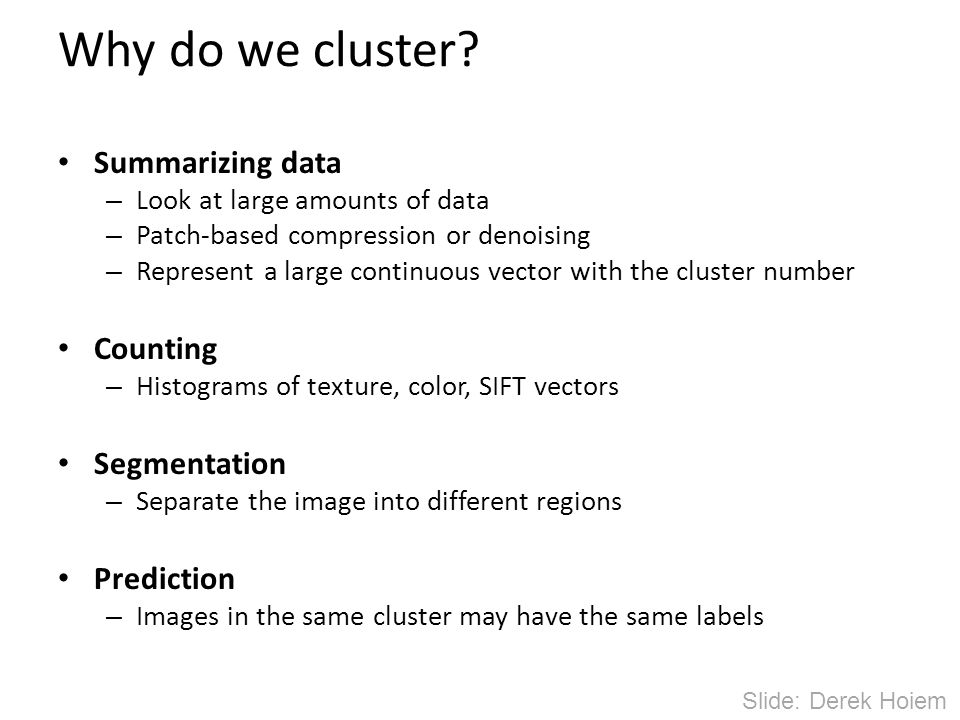 Why do we cluster?

• Summarizing data
– Look at large amounts of data
– Patch-based compression or denoising
– Represent a large continuous vector with the cluster number

• Counting
– Histograms of texture, color, SIFT vectors

• Segmentation
– Separate the image into different regions

• Prediction
– Images in the same cluster may have the same labels

Slide: Derek Hoiem